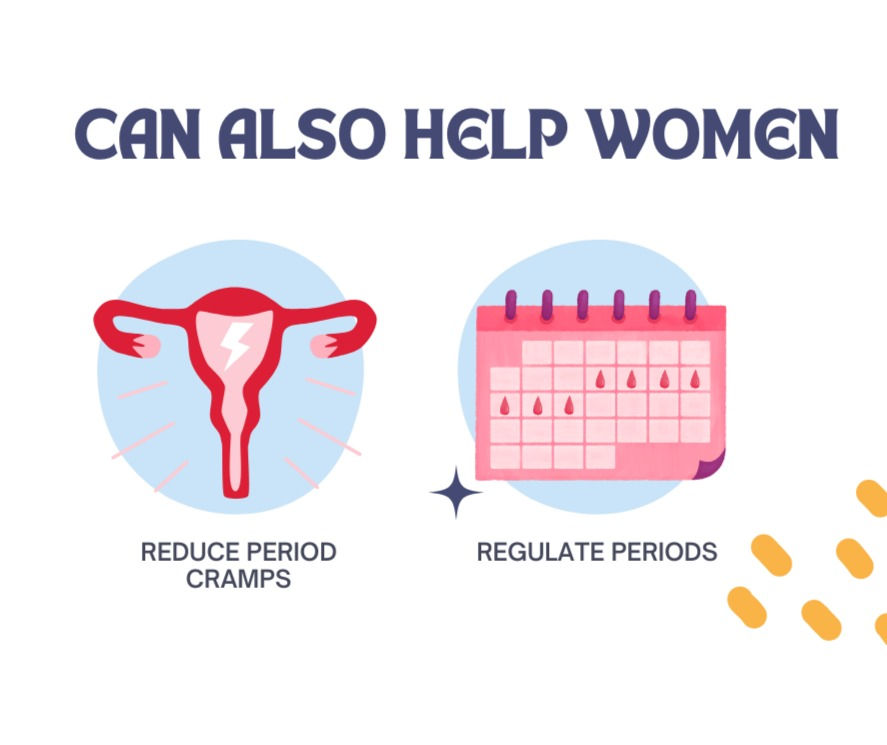 CAN ALSO HELP WOMEN

REDUCE PERIOD CRAMPS

REGULATE PERIODS